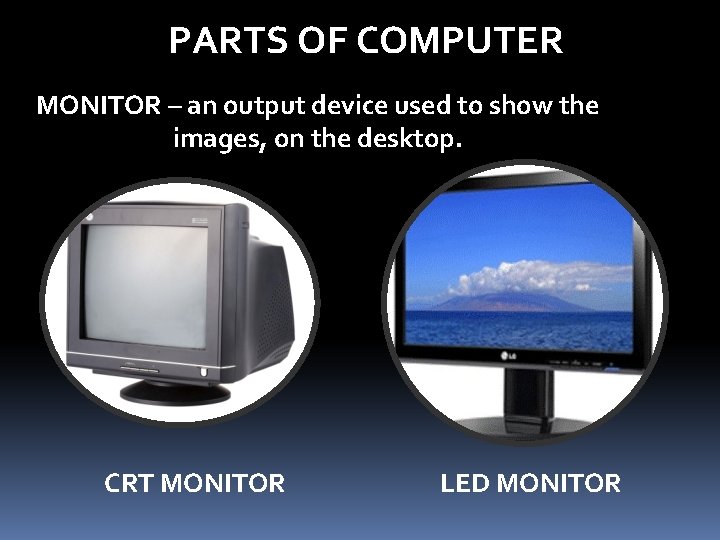 PARTS OF COMPUTER

MONITOR – an output device used to show the images, on the desktop.

LG

CRT MONITOR

LED MONITOR